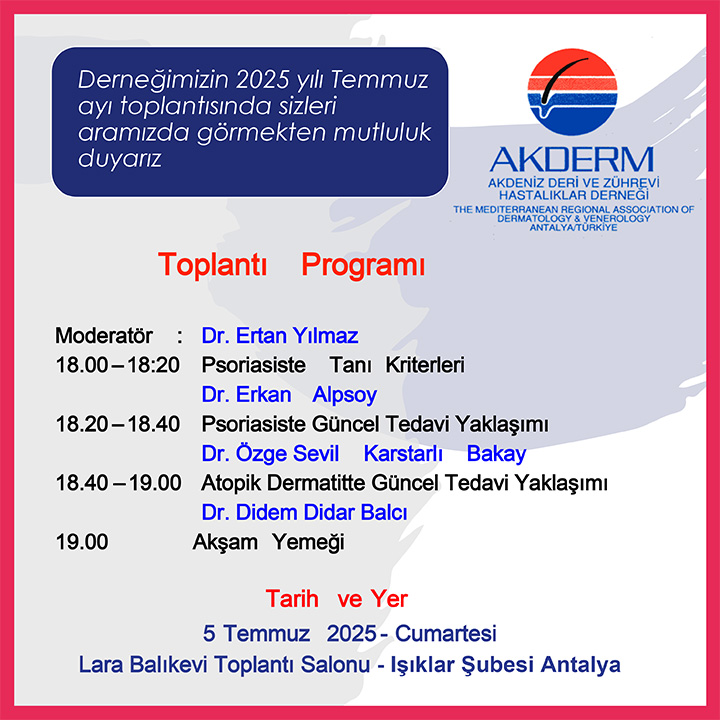 Derneğimizin 2025 yılı Temmuz ayı toplantısında sizleri aramızda görmekten mutluluk duyarız

AKDERM
AKDENİZ DERİ VE ZÜHREVİ HASTALIKLAR DERNEĞİ
THE MEDITERRANEAN REGIONAL ASSOCIATION OF DERMATOLOGY & VENEROLOGY
ANTALYA/TÜRKİYE

Toplantı Programı

Moderatör : Dr. Ertan Yılmaz
18.00 – 18:20 Psoriasiste Tanı Kriterleri
Dr. Erkan Alpsoy
18.20 – 18.40 Psoriasiste Güncel Tedavi Yaklaşımı
Dr. Özge Sevil Karstarlı Bakay
18.40 – 19.00 Atopik Dermatitte Güncel Tedavi Yaklaşımı
Dr. Didem Didar Balcı
19.00 Akşam Yemeği

Tarih ve Yer
5 Temmuz 2025 - Cumartesi
Lara Balıkevi Toplantı Salonu - Işıklar Şubesi Antalya